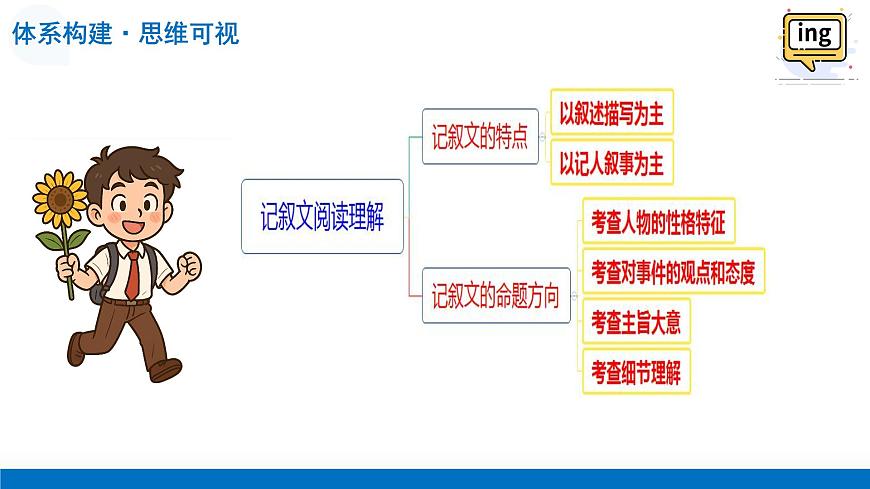 体系构建 · 思维可视

ing

记叙文阅读理解

记叙文的特点

以叙述描写为主

以记人叙事为主

记叙文的命题方向

考查人物的性格特征

考查对事件的观点和态度

考查主旨大意

考查细节理解